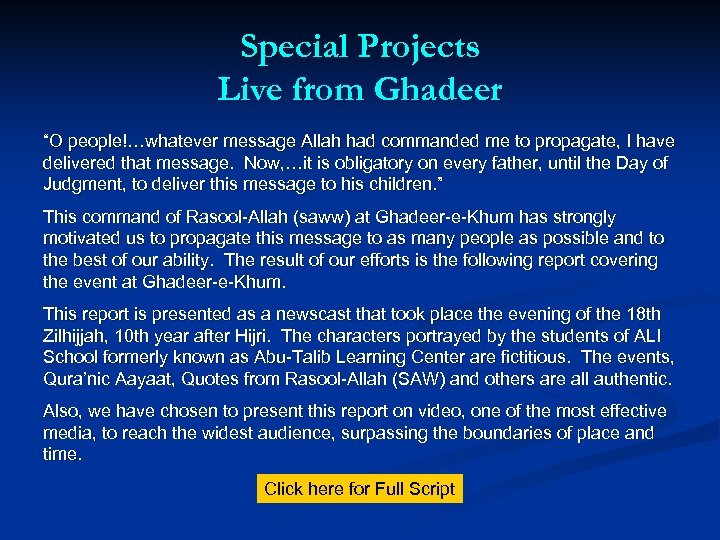 Special Projects
Live from Ghadeer

“O people!…whatever message Allah had commanded me to propagate, I have delivered that message. Now,…it is obligatory on every father, until the Day of Judgment, to deliver this message to his children.”

This command of Rasool-Allah (saww) at Ghadeer-e-Khum has strongly motivated us to propagate this message to as many people as possible and to the best of our ability. The result of our efforts is the following report covering the event at Ghadeer-e-Khum.

This report is presented as a newscast that took place the evening of the 18th Zilhijjah, 10th year after Hijri. The characters portrayed by the students of ALI School formerly known as Abu-Talib Learning Center are fictitious. The events, Qura’nic Aayaat, Quotes from Rasool-Allah (SAW) and others are all authentic.

Also, we have chosen to present this report on video, one of the most effective media, to reach the widest audience, surpassing the boundaries of place and time.

Click here for Full Script